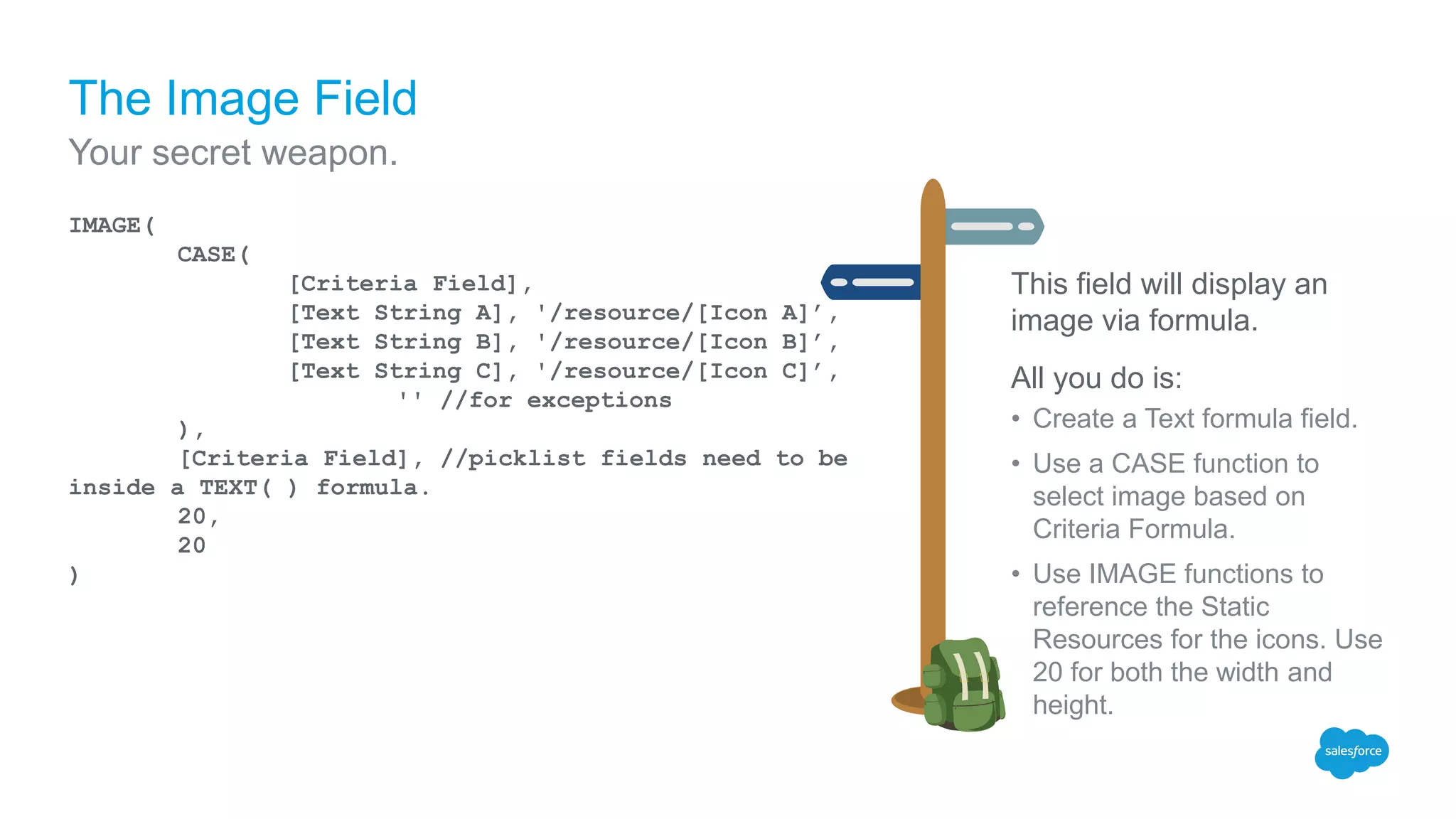 The Image Field
Your secret weapon.

IMAGE(
CASE(
[Criteria Field],
[Text String A], '/resource/[Icon A]',
[Text String B], '/resource/[Icon B]',
[Text String C], '/resource/[Icon C]',
'' //for exceptions
),
[Criteria Field], //picklist fields need to be inside a TEXT( ) formula.
20,
20
)

This field will display an image via formula.

All you do is:
• Create a Text formula field.
• Use a CASE function to select image based on Criteria Formula.
• Use IMAGE functions to reference the Static Resources for the icons. Use 20 for both the width and height.

salesforce